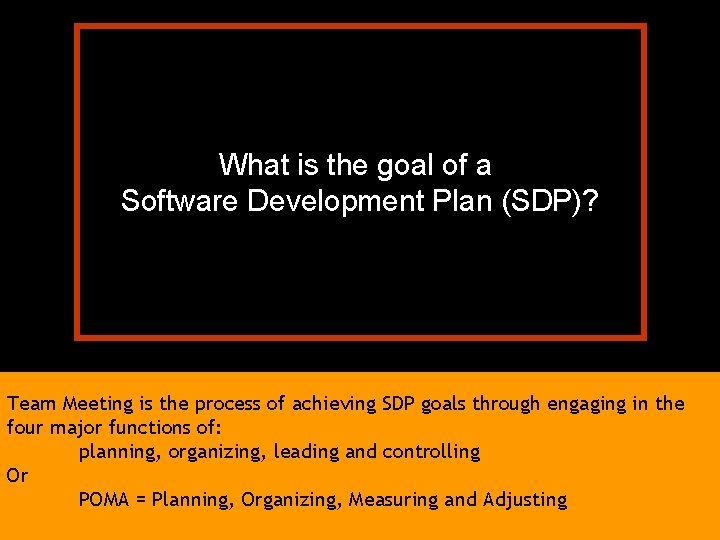 What is the goal of a
Software Development Plan (SDP)?

Team Meeting is the process of achieving SDP goals through engaging in the four major functions of:
planning, organizing, leading and controlling
Or
POMA = Planning, Organizing, Measuring and Adjusting